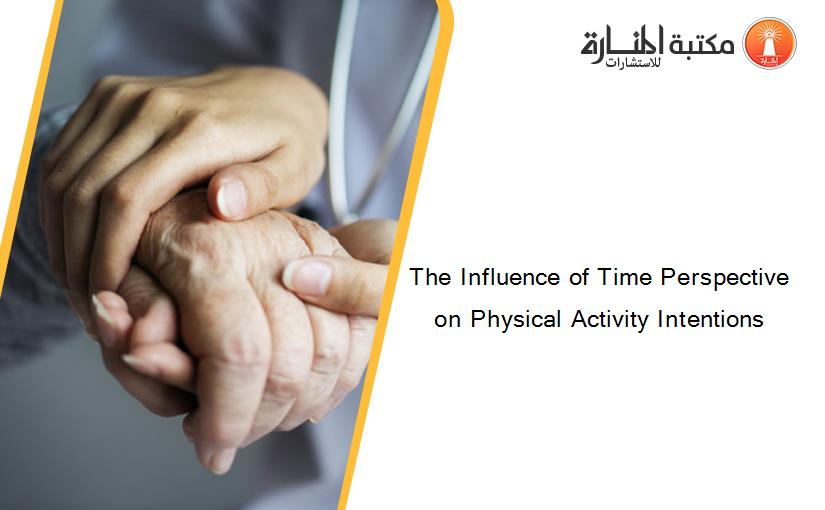 مكتبة المنارة للاستشارات

The Influence of Time Perspective on Physical Activity Intentions